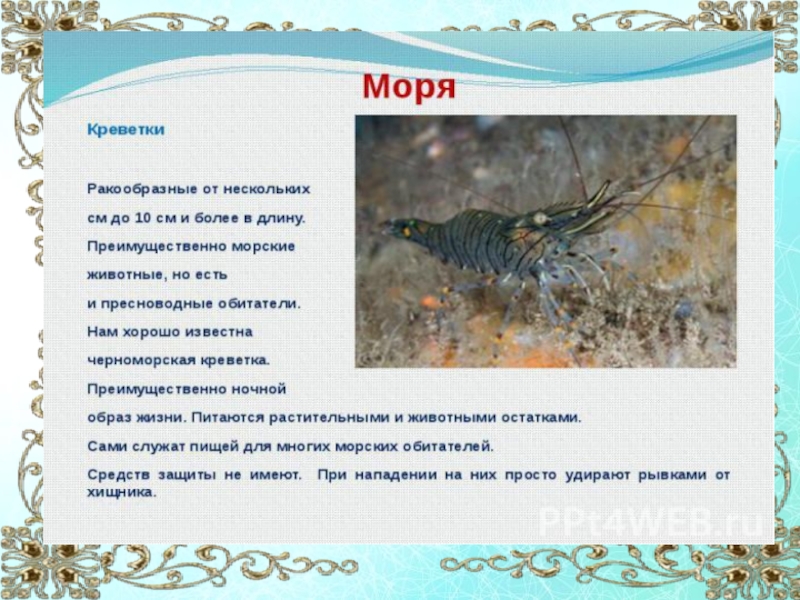 Моря

Креветки

Ракообразные от нескольких см до 10 см и более в длину. Преимущественно морские животные, но есть и пресноводные обитатели. Нам хорошо известна черноморская креветка. Преимущественно ночной образ жизни. Питаются растительными и животными остатками. Сами служат пищей для многих морских обитателей. Средств защиты не имеют. При нападении на них просто удирают рывками от хищника.

PPt4WEB.ru